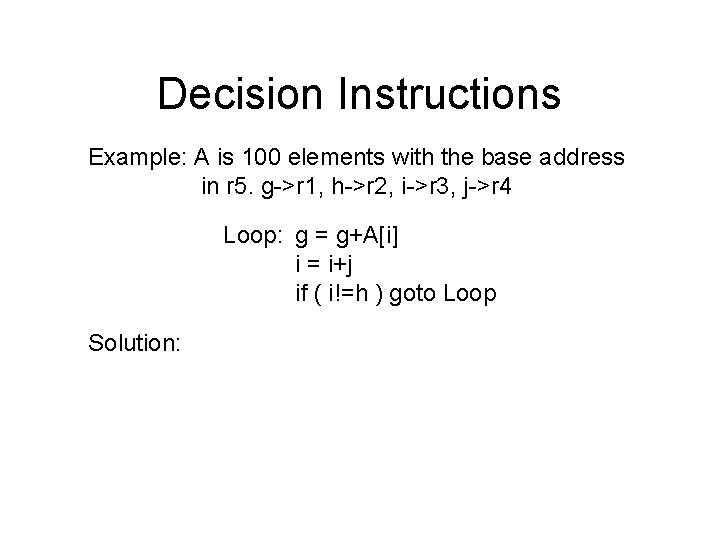 Decision Instructions

Example: A is 100 elements with the base address in r5. g->r1, h->r2, i->r3, j->r4

Loop: g = g+A[i]
i = i+j
if ( i!=h ) goto Loop

Solution: